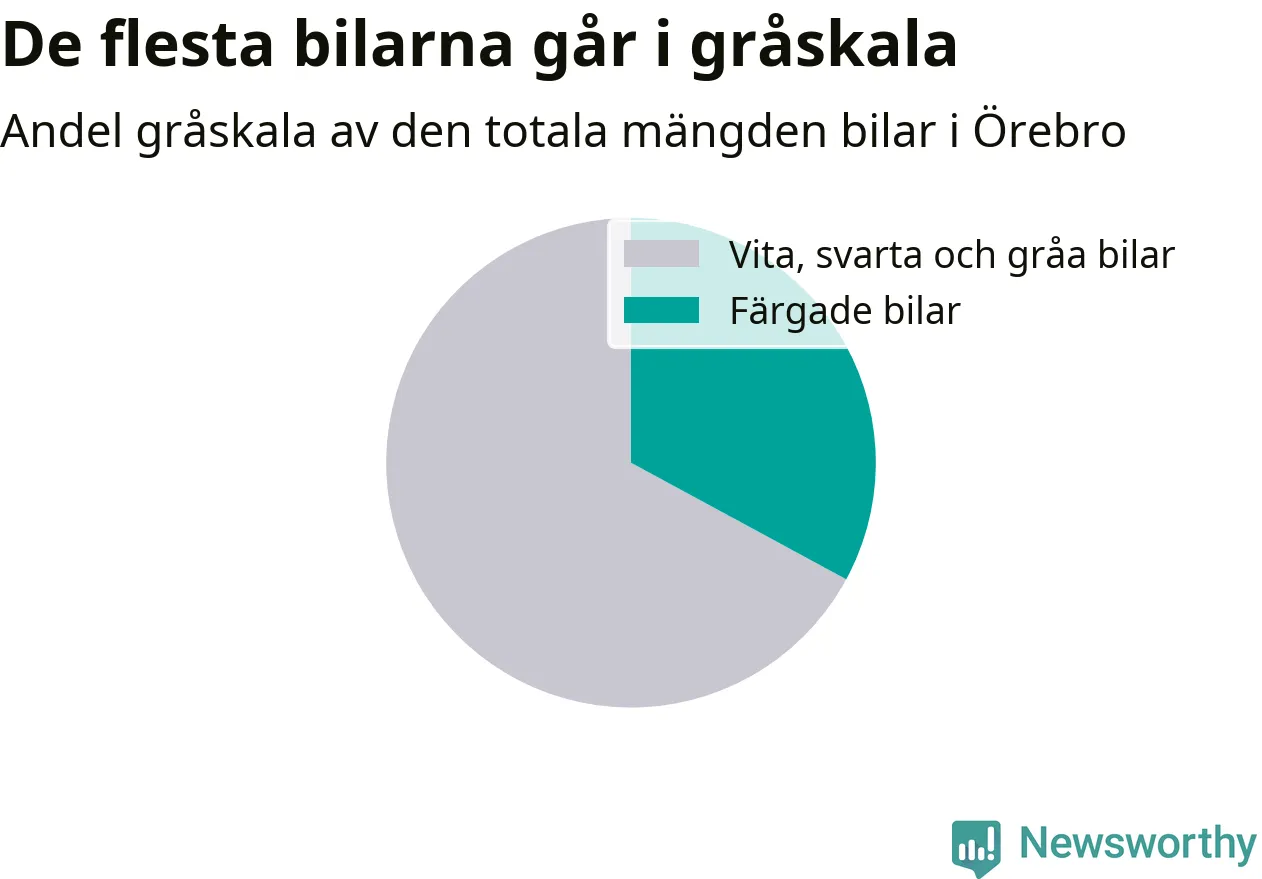 De flesta bilarna går i gråskala

Andel gråskala av den totala mängden bilar i Örebro

Vita, svarta och gråa bilar
Färgade bilar

Newsworthy